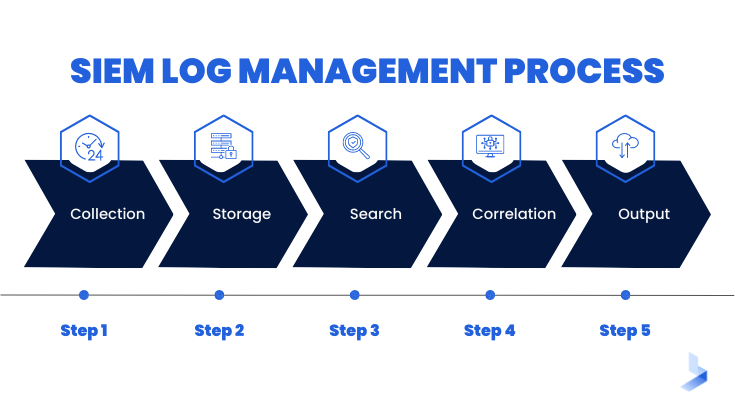 SIEM LOG MANAGEMENT PROCESS

24

Collection

Storage

Search

Correlation

Output

Step 1

Step 2

Step 3

Step 4

Step 5